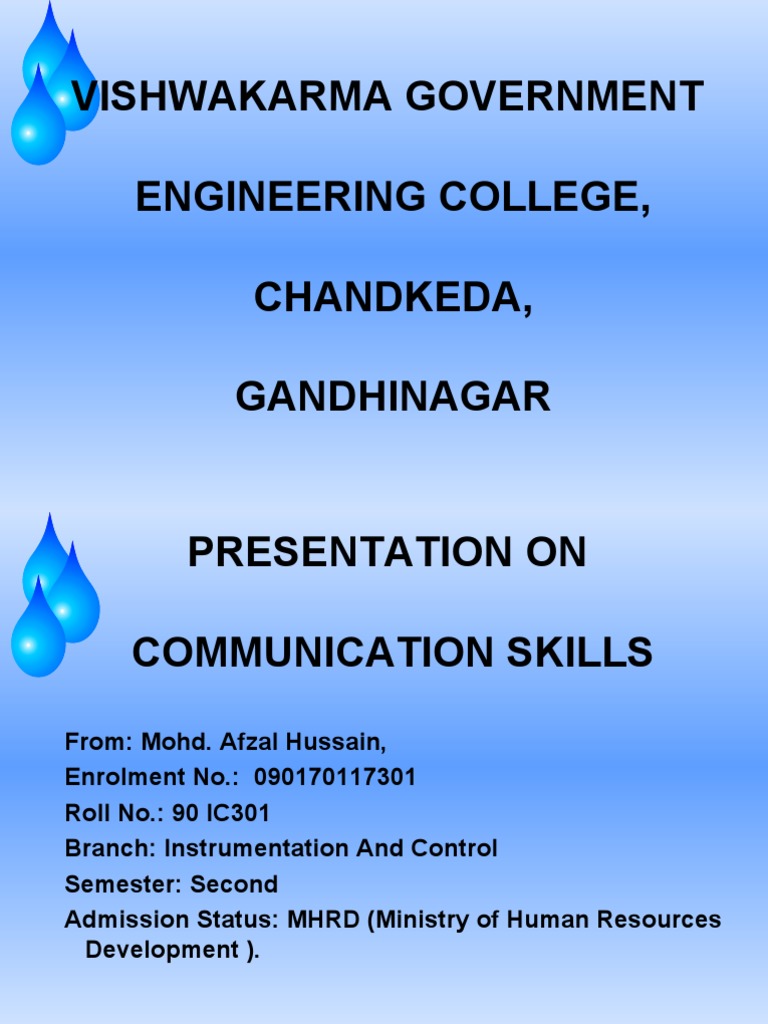 VISHWAKARMA GOVERNMENT

ENGINEERING COLLEGE,

CHANDKEDA,

GANDHINAGAR

PRESENTATION ON

COMMUNICATION SKILLS

From: Mohd. Afzal Hussain,
Enrolment No.: 090170117301
Roll No.: 90 IC301
Branch: Instrumentation And Control
Semester: Second
Admission Status: MHRD (Ministry of Human Resources Development ).